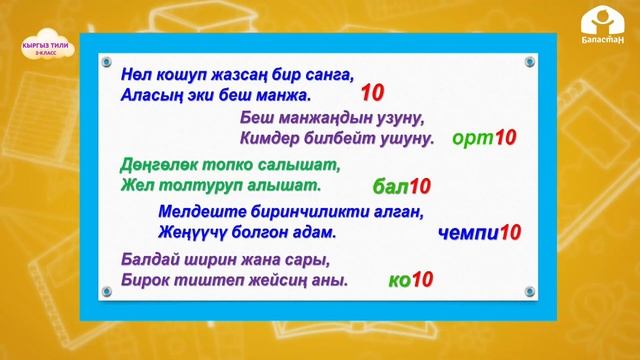 КЫРГЫЗ ТИЛИ
3-КЛАСС

Баластан

Нөл кошуп жазсаң бир санга,
Аласың эки беш манжа. 10

Беш манжаңдын узуну,
Кимдер билбейт ушуну. орт10

Дөңгөлөк топко салышат,
Жел толтуруп алышат. бал10

Мелдеште биринчиликти алган,
Жеңүүчү болгон адам. чемпи10

Балдай ширин жана сары,
Бирок тиштеп жейсиң аны. ко10